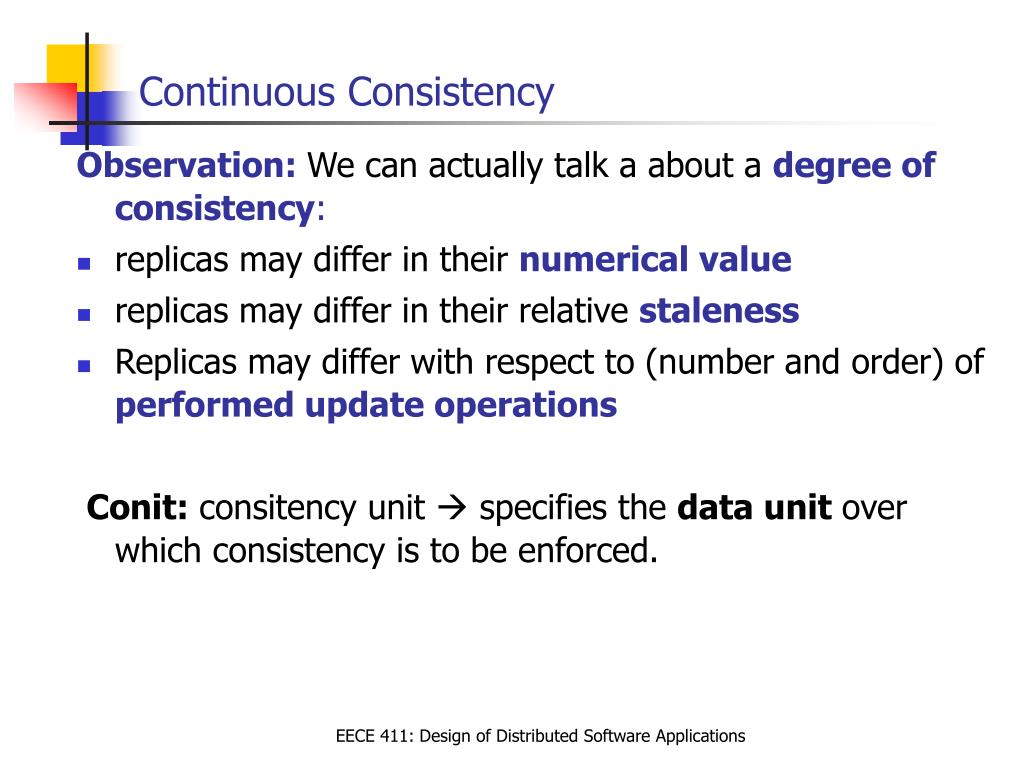 Continuous Consistency

Observation: We can actually talk a about a degree of consistency:

- replicas may differ in their numerical value
- replicas may differ in their relative staleness
- Replicas may differ with respect to (number and order) of performed update operations

Conit: consitency unit → specifies the data unit over which consistency is to be enforced.

EECE 411: Design of Distributed Software Applications